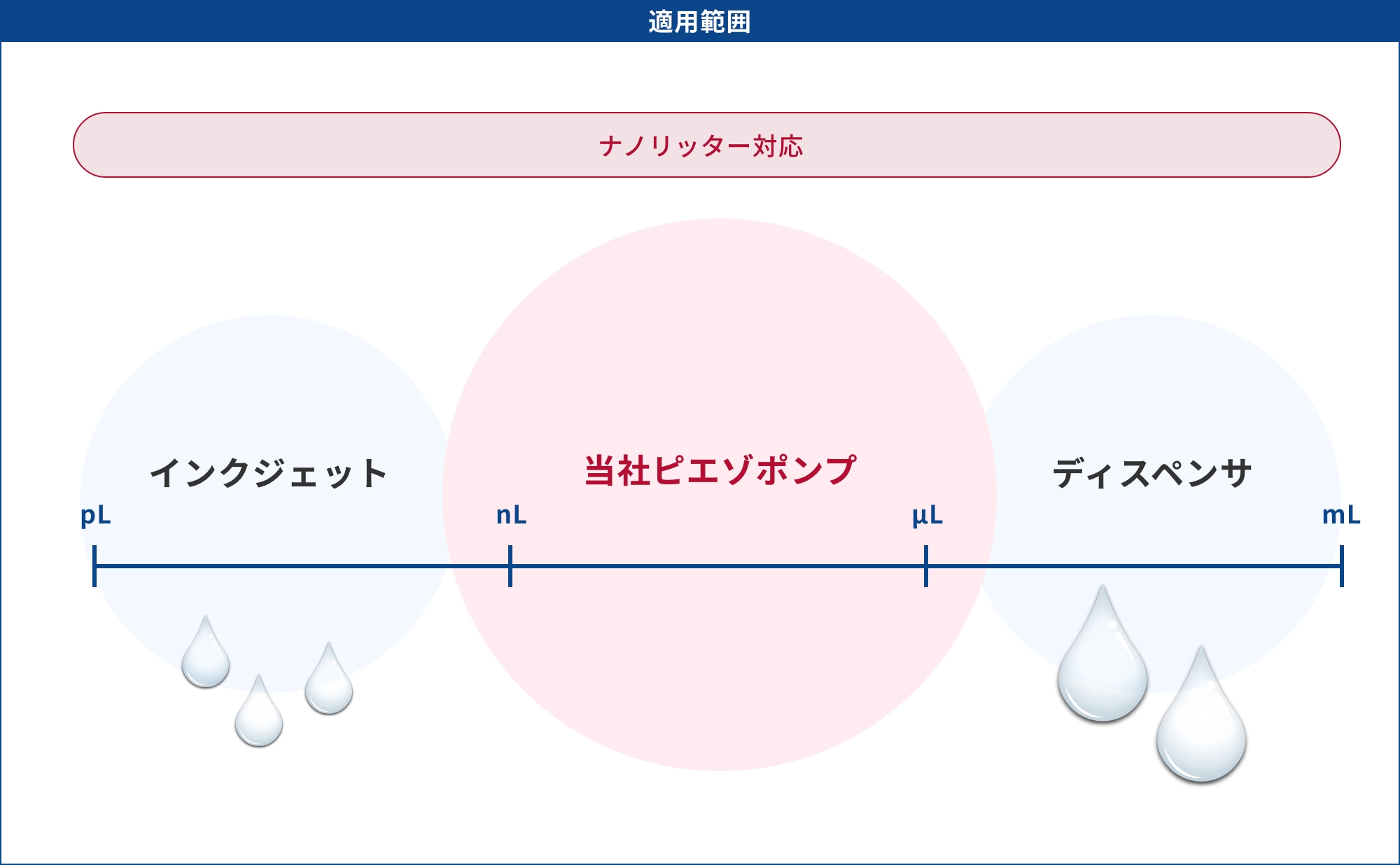 適用範囲

ナノリッター対応

インクジェット

当社ピエゾポンプ

ディスペンサ

pL

nL

µL

mL